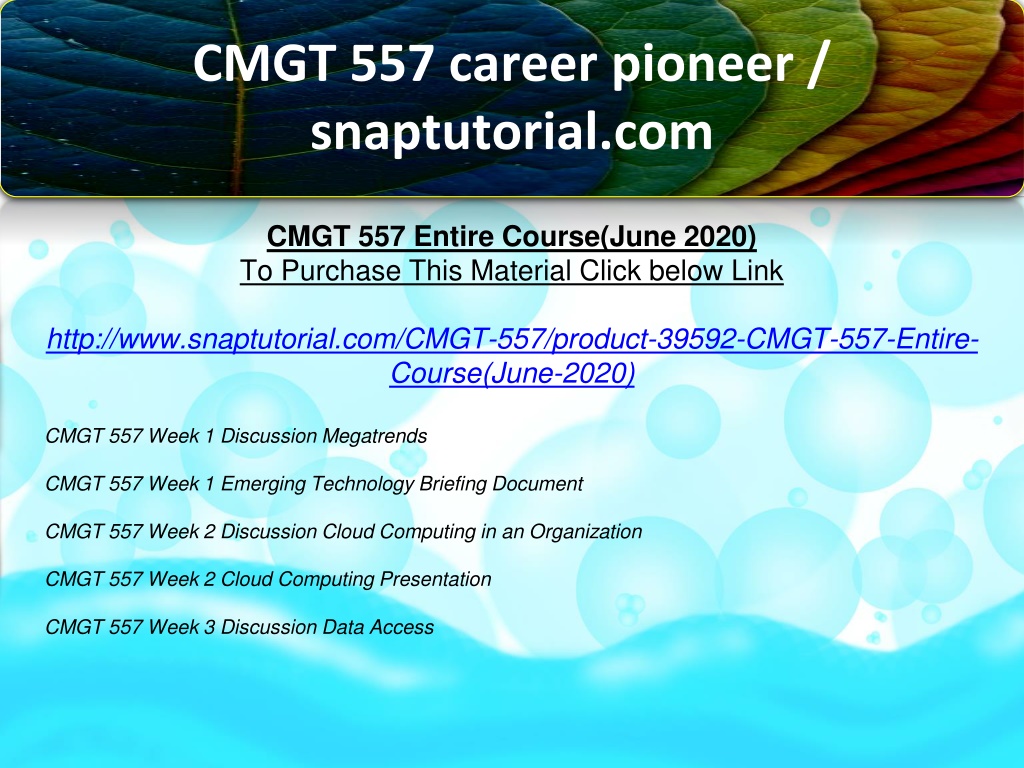 CMGT 557 career pioneer / snaptutorial.com

CMGT 557 Entire Course(June 2020)
To Purchase This Material Click below Link

http://www.snaptutorial.com/CMGT-557/product-39592-CMGT-557-Entire-Course(June-2020)

CMGT 557 Week 1 Discussion Megatrends

CMGT 557 Week 1 Emerging Technology Briefing Document

CMGT 557 Week 2 Discussion Cloud Computing in an Organization

CMGT 557 Week 2 Cloud Computing Presentation

CMGT 557 Week 3 Discussion Data Access